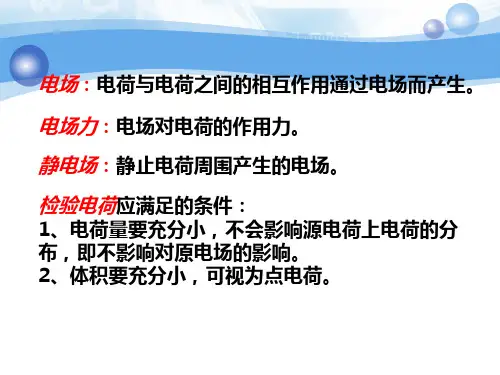 电场：电荷与电荷之间的相互作用通过电场而产生。

电场力：电场对电荷的作用力。

静电场：静止电荷周围产生的电场。

检验电荷应满足的条件：
1、电荷量要充分小，不会影响源电荷上电荷的分布，即不影响对原电场的影响。
2、体积要充分小，可视为点电荷。